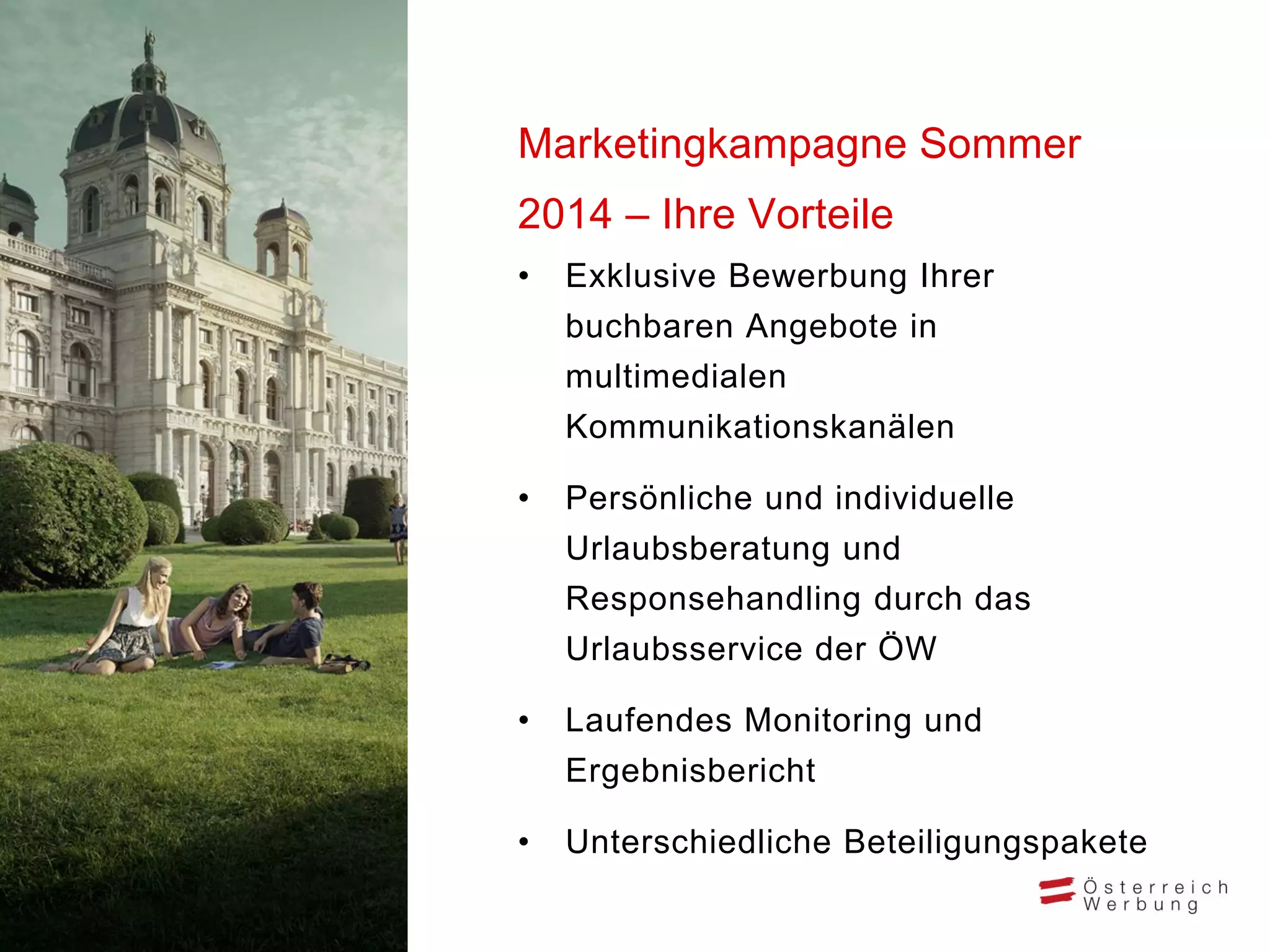 Marketingkampagne Sommer 2014 – Ihre Vorteile

• Exklusive Bewerbung Ihrer buchbaren Angebote in multimedialen Kommunikationskanälen

• Persönliche und individuelle Urlaubsberatung und Responsehandling durch das Urlaubsservice der ÖW

• Laufendes Monitoring und Ergebnisbericht

• Unterschiedliche Beteiligungspakete

Österreich Werbung